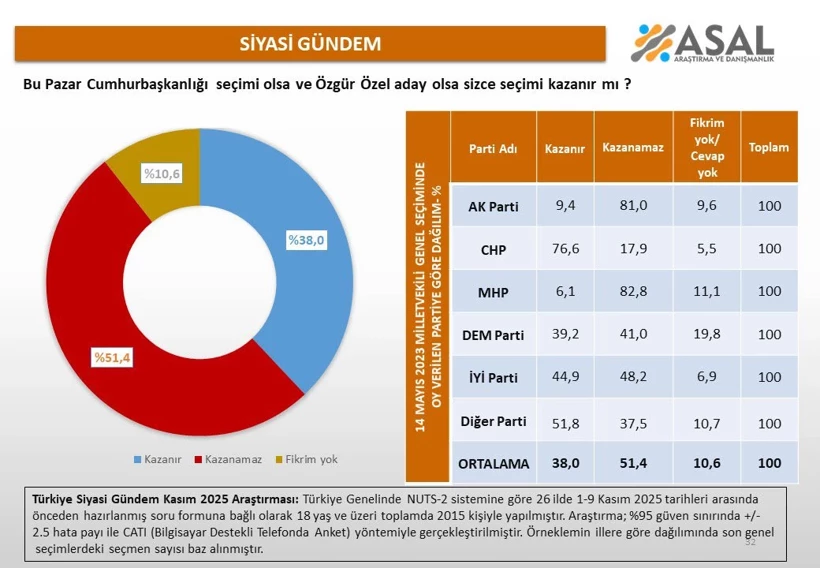 SİYASİ GÜNDEM

ASAL
ARAŞTIRMA VE DANIŞMANLIK

Bu Pazar Cumhurbaşkanlığı seçimi olsa ve Özgür Özel aday olsa sizce seçimi kazanır mı ?

%10,6
%38,0
%51,4

Kazanır Kazanamaz Fikrim yok

14 MAYIS 2023 MİLLETVEKİLİ GENEL SEÇİMİNDE OY VERİLEN PARTİYE GÖRE DAĞILIM- %

| Parti Adı | Kazanır | Kazanamaz | Fikrim yok/ Cevap yok | Toplam |
|---|---|---|---|---|
| AK Parti | 9,4 | 81,0 | 9,6 | 100 |
| CHP | 76,6 | 17,9 | 5,5 | 100 |
| MHP | 6,1 | 82,8 | 11,1 | 100 |
| DEM Parti | 39,2 | 41,0 | 19,8 | 100 |
| İYİ Parti | 44,9 | 48,2 | 6,9 | 100 |
| Diğer Parti | 51,8 | 37,5 | 10,7 | 100 |
| ORTALAMA | 38,0 | 51,4 | 10,6 | 100 |

Türkiye Siyasi Gündem Kasım 2025 Araştırması: Türkiye Genelinde NUTS-2 sistemine göre 26 ilde 1-9 Kasım 2025 tarihleri arasında önceden hazırlanmış soru formuna bağlı olarak 18 yaş ve üzeri toplamda 2015 kişiyle yapılmıştır. Araştırma; %95 güven sınırında +/- 2.5 hata payı ile CATI (Bilgisayar Destekli Telefonda Anket) yöntemiyle gerçekleştirilmiştir. Örneklemin illere göre dağılımında son genel seçimlerdeki seçmen sayısı baz alınmıştır.

32